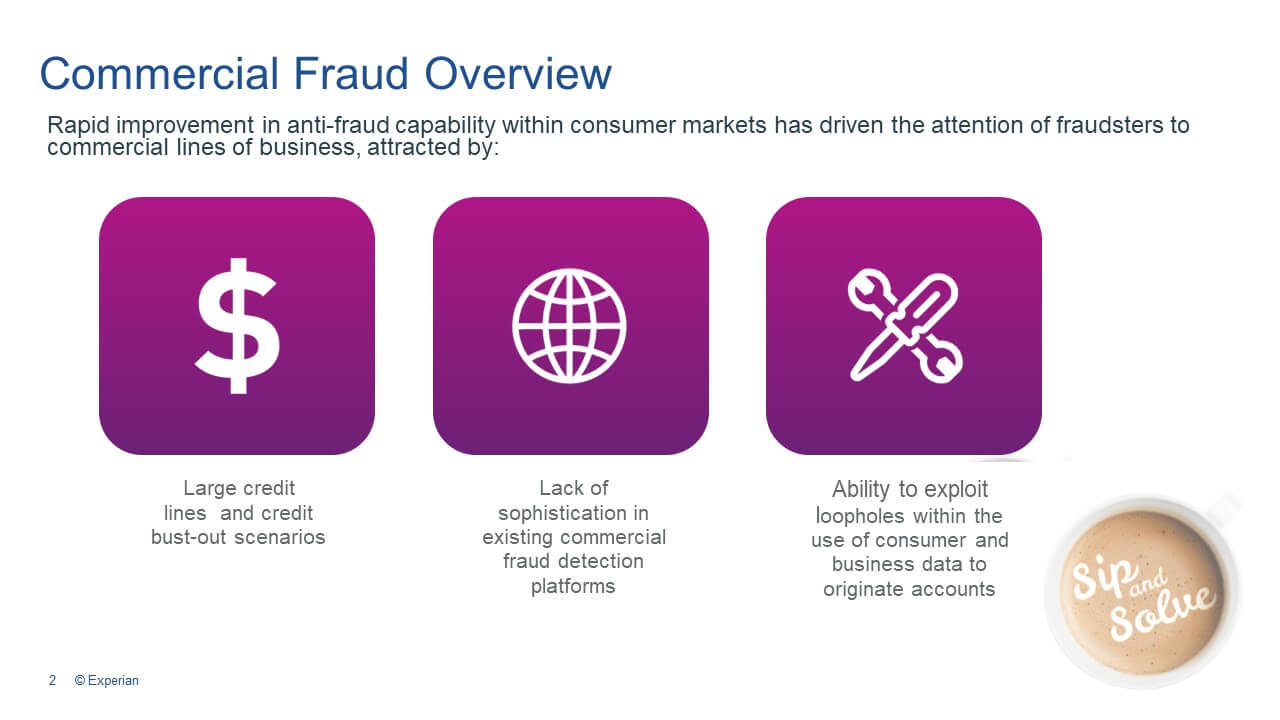 Commercial Fraud Overview

Rapid improvement in anti-fraud capability within consumer markets has driven the attention of fraudsters to commercial lines of business, attracted by:

$

Large credit lines and credit bust-out scenarios

Lack of sophistication in existing commercial fraud detection platforms

Ability to exploit loopholes within the use of consumer and business data to originate accounts

Sip and Solve

2 © Experian